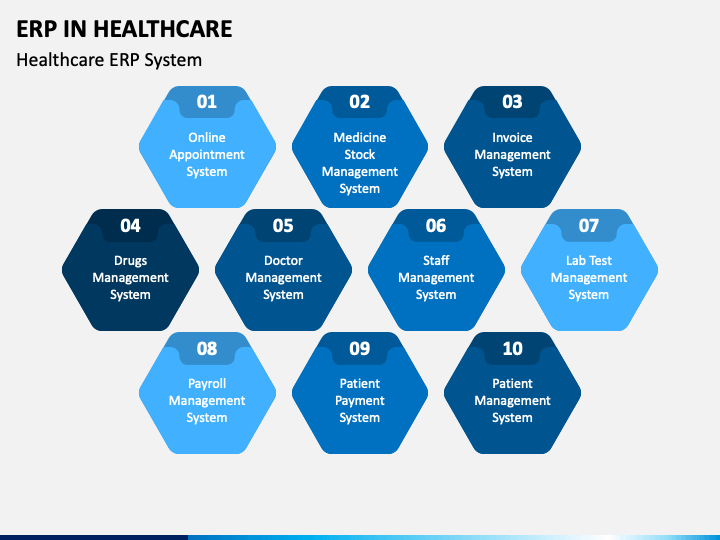 ERP IN HEALTHCARE

Healthcare ERP System

01
Online Appointment System

02
Medicine Stock Management System

03
Invoice Management System

04
Drugs Management System

05
Doctor Management System

06
Staff Management System

07
Lab Test Management System

08
Payroll Management System

09
Patient Payment System

10
Patient Management System